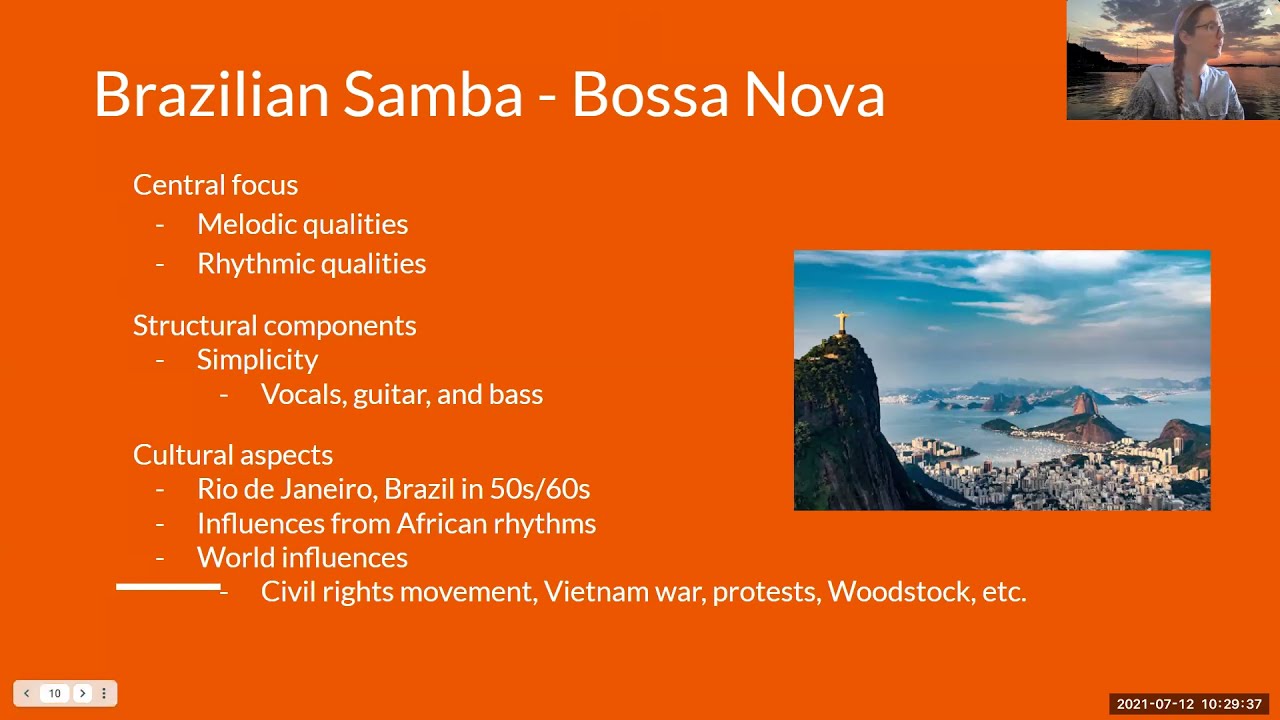 Brazilian Samba - Bossa Nova

Central focus
- Melodic qualities
- Rhythmic qualities

Structural components
- Simplicity
- Vocals, guitar, and bass

Cultural aspects
- Rio de Janeiro, Brazil in 50s/60s
- Influences from African rhythms
- World influences
- Civil rights movement, Vietnam war, protests, Woodstock, etc.

10

2021-07-12 10:29:37